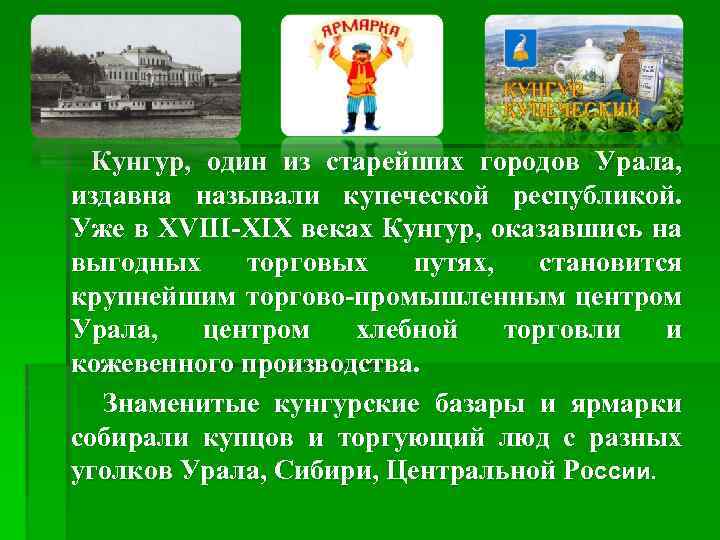 ЯРМАРКА

КУНГУР КУПЕЧЕСКИЙ

Кунгур, один из старейших городов Урала, издавна называли купеческой республикой. Уже в XVIII-XIX веках Кунгур, оказавшись на выгодных торговых путях, становится крупнейшим торгово-промышленным центром Урала, центром хлебной торговли и кожевенного производства.

Знаменитые кунгурские базары и ярмарки собирали купцов и торгующий люд с разных уголков Урала, Сибири, Центральной России.